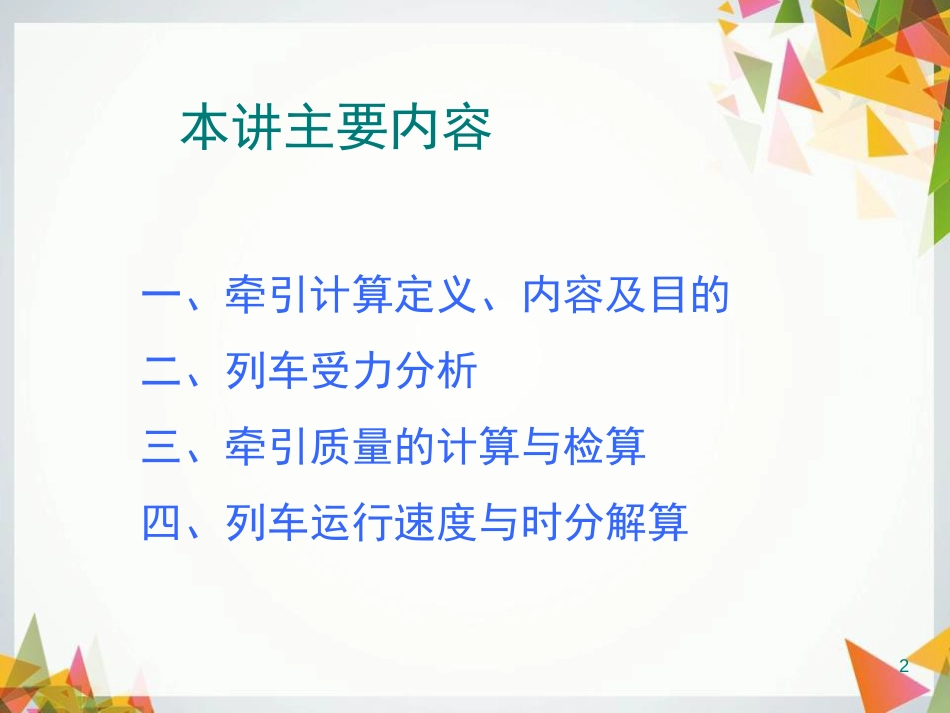 本讲主要内容

一、牵引计算定义、内容及目的

二、列车受力分析

三、牵引质量的计算与检算

四、列车运行速度与时分解算

2